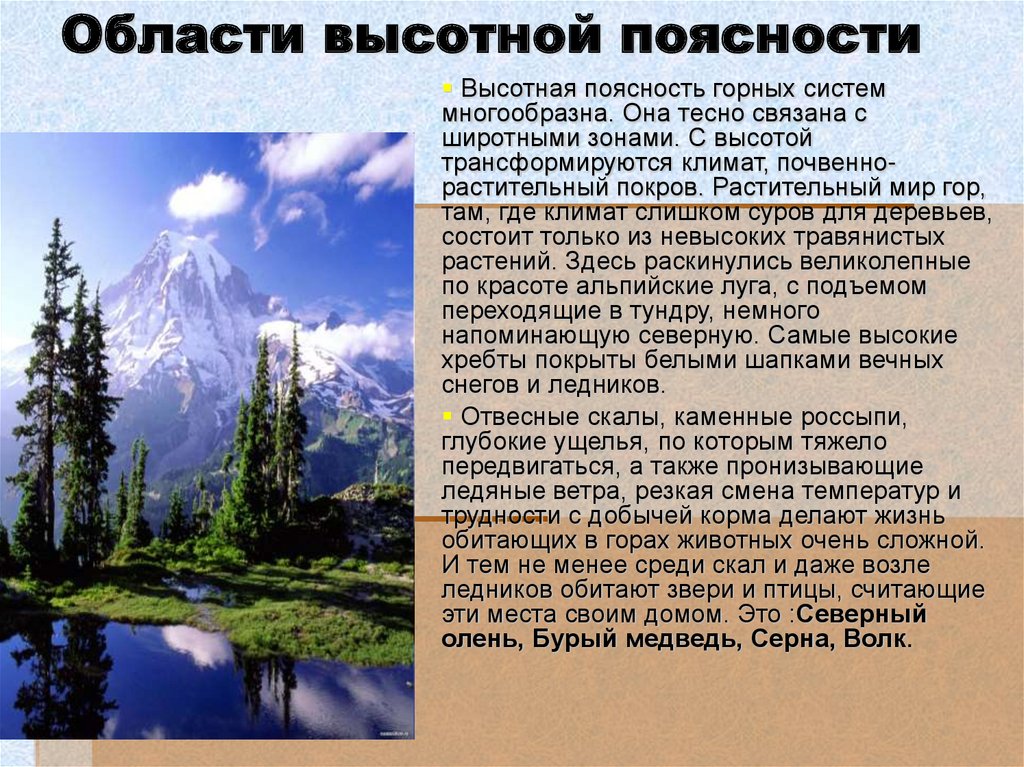 Области высотной поясности

Высотная поясность горных систем многообразна. Она тесно связана с широтными зонами. С высотой трансформируются климат, почвенно-растительный покров. Растительный мир гор, там, где климат слишком суров для деревьев, состоит только из невысоких травянистых растений. Здесь раскинулись великолепные по красоте альпийские луга, с подъемом переходящие в тундру, немного напоминающую северную. Самые высокие хребты покрыты белыми шапками вечных снегов и ледников.

Отвесные скалы, каменные россыпи, глубокие ущелья, по которым тяжело передвигаться, а также пронизывающие ледяные ветра, резкая смена температур и трудности с добычей корма делают жизнь обитающих в горах животных очень сложной. И тем не менее среди скал и даже возле ледников обитают звери и птицы, считающие эти места своим домом. Это :Северный олень, Бурый медведь, Серна, Волк.